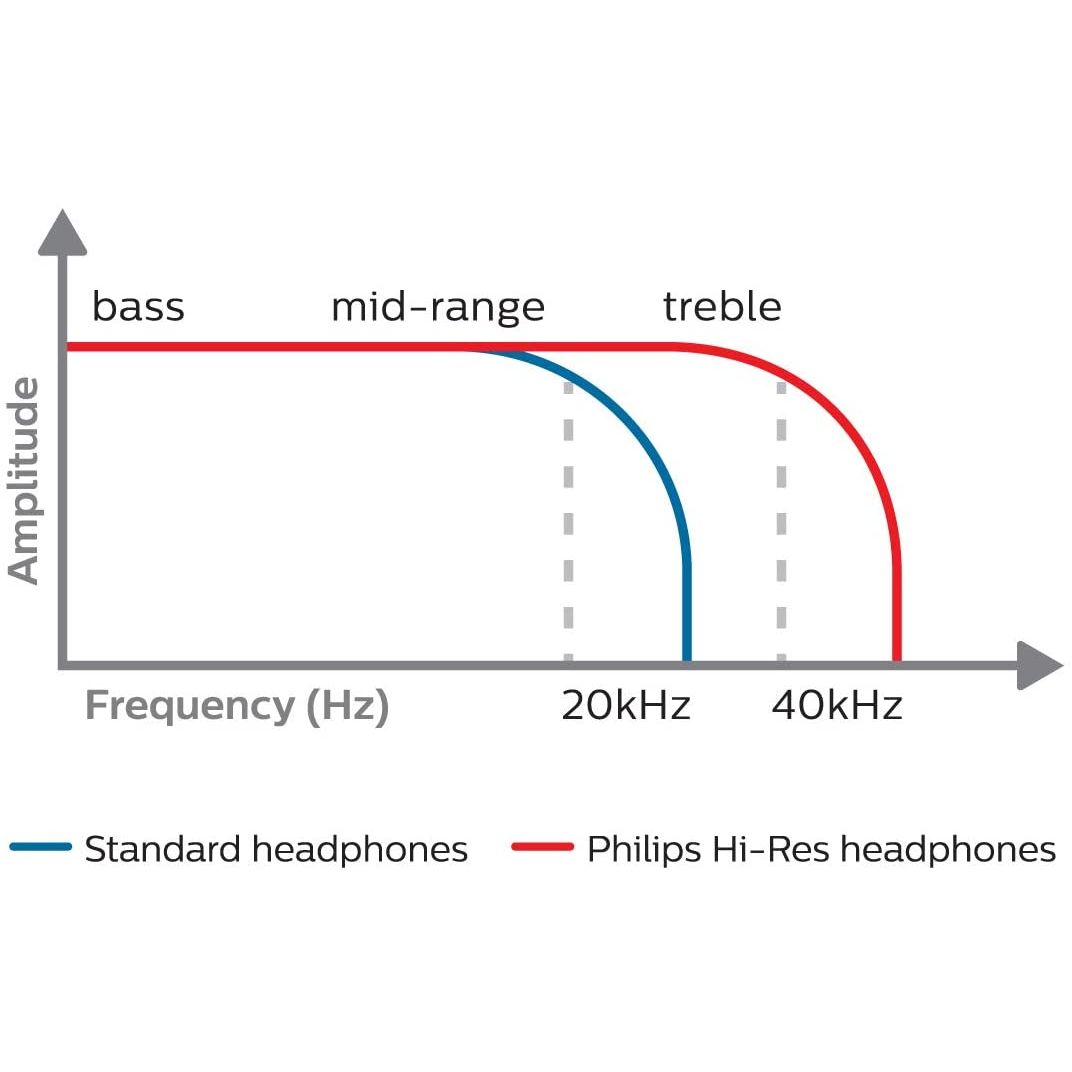 bass
mid-range
treble

Amplitude

Frequency (Hz)
20kHz
40kHz

Standard headphones
Philips Hi-Res headphones